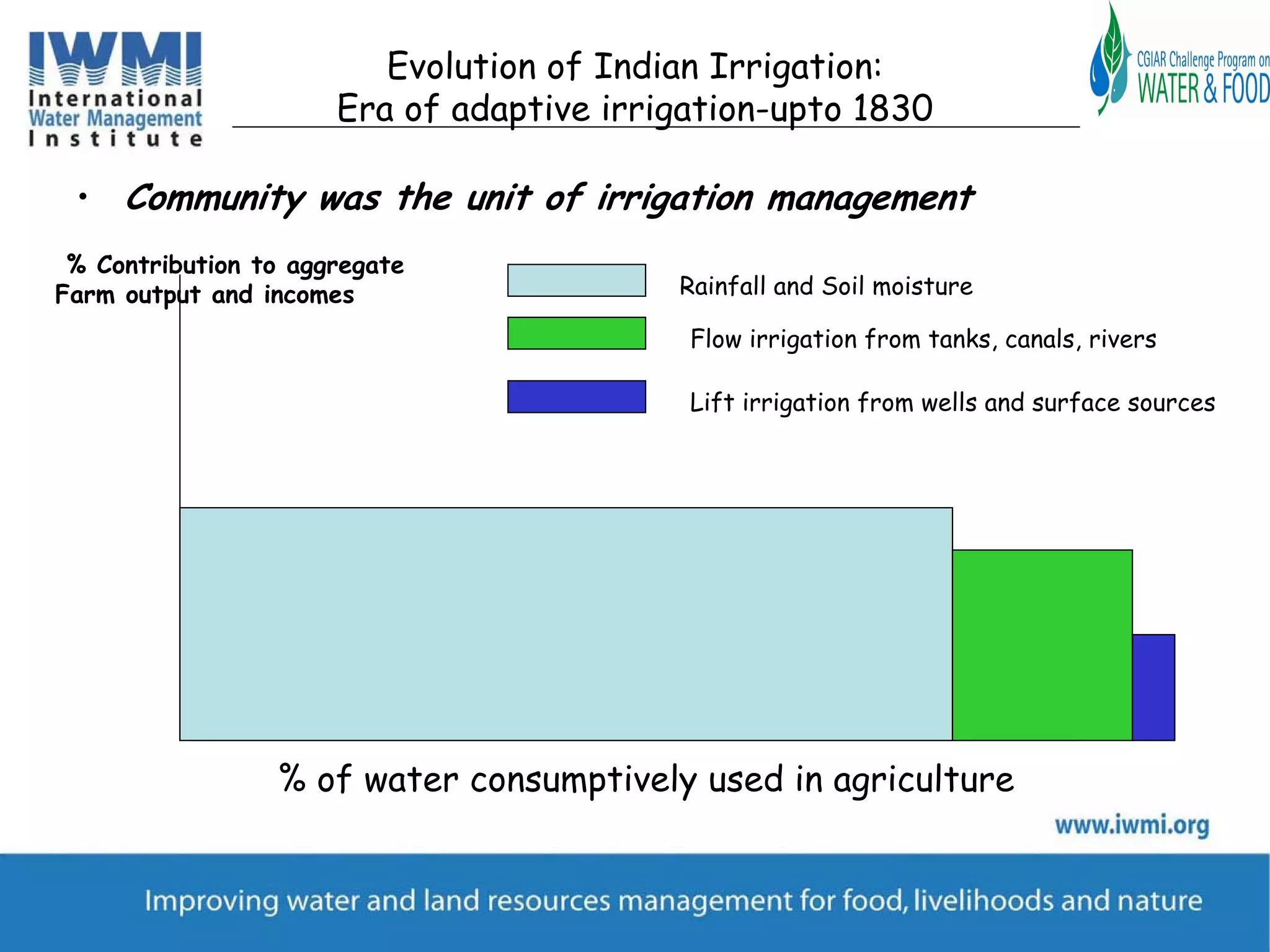 IWMI
International
Water Management
Institute

Evolution of Indian Irrigation:
Era of adaptive irrigation-upto 1830

CGIAR Challenge Program on
WATER & FOOD

• Community was the unit of irrigation management

% Contribution to aggregate
Farm output and incomes

Rainfall and Soil moisture

Flow irrigation from tanks, canals, rivers

Lift irrigation from wells and surface sources

% of water consumptively used in agriculture

www.iwmi.org

Improving water and land resources management for food, livelihoods and nature